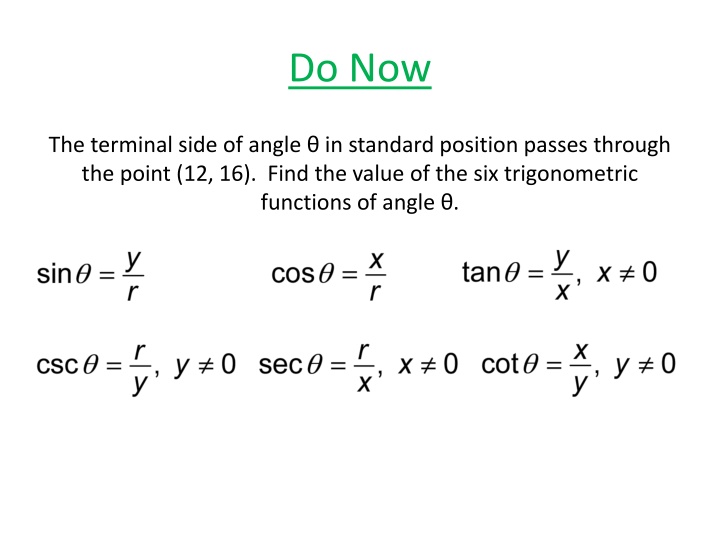 Do Now

The terminal side of angle θ in standard position passes through the point (12, 16).  Find the value of the six trigonometric functions of angle θ.

$\sin\theta = \frac{y}{r}$  $\cos\theta = \frac{x}{r}$  $\tan\theta = \frac{y}{x},\ x \neq 0$

$\csc\theta = \frac{r}{y},\ y \neq 0$  $\sec\theta = \frac{r}{x},\ x \neq 0$  $\cot\theta = \frac{x}{y},\ y \neq 0$